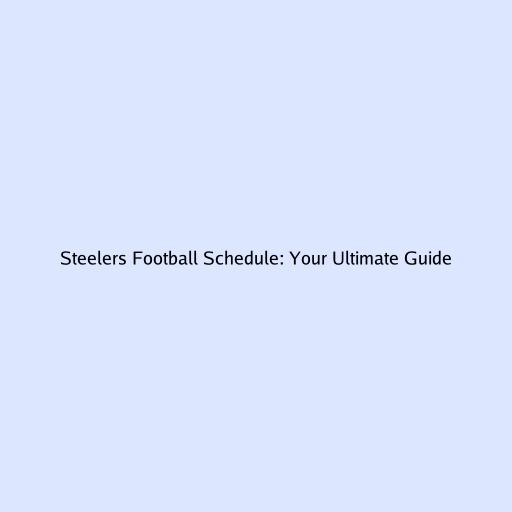 Steelers Football Schedule: Your Ultimate Guide